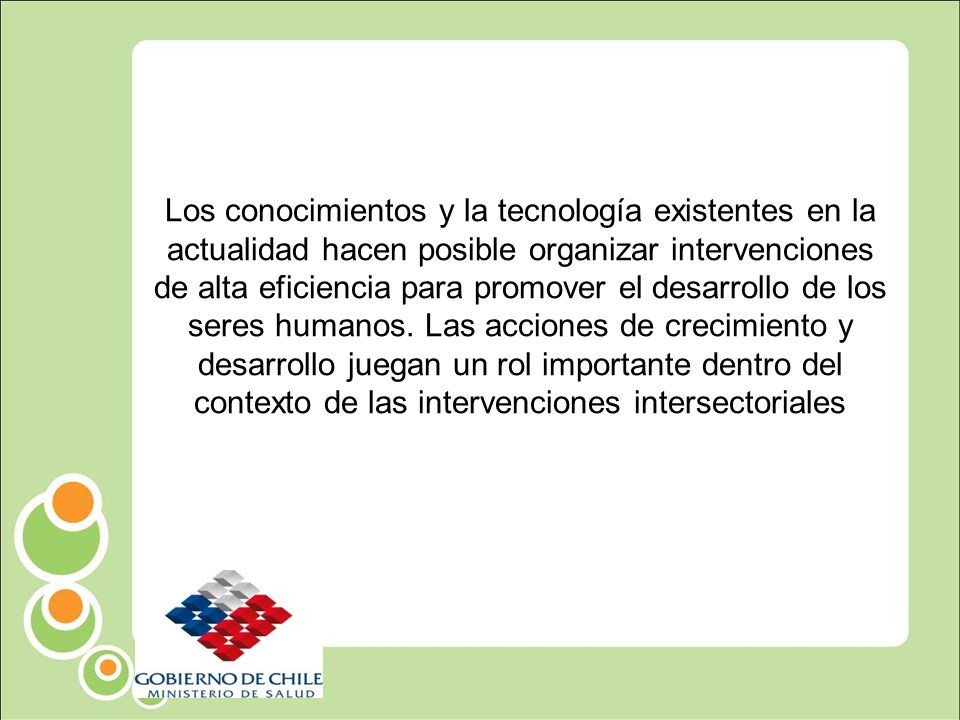 Los conocimientos y la tecnología existentes en la actualidad hacen posible organizar intervenciones de alta eficiencia para promover el desarrollo de los seres humanos. Las acciones de crecimiento y desarrollo juegan un rol importante dentro del contexto de las intervenciones intersectoriales

GOBIERNO DE CHILE
MINISTERIO DE SALUD